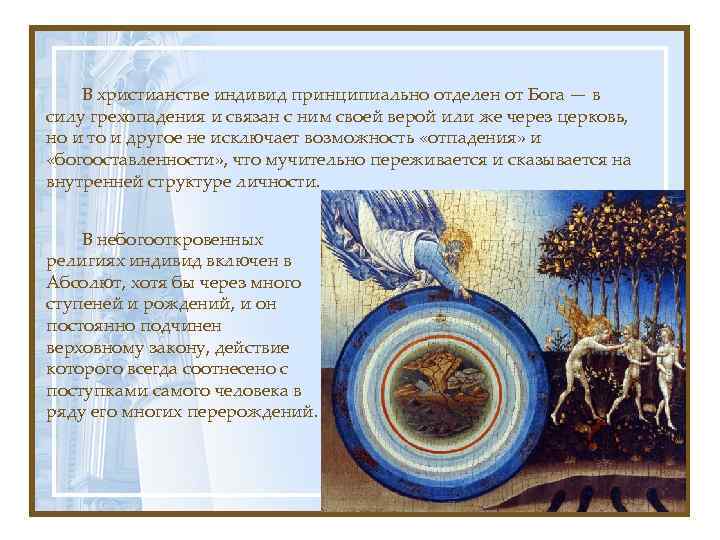 В христианстве индивид принципиально отделен от Бога — в силу грехопадения и связан с ним своей верой или же через церковь, но и то и другое не исключает возможность «отпадения» и «богооставленности», что мучительно переживается и сказывается на внутренней структуре личности.

В небогооткровенных религиях индивид включен в Абсолют, хотя бы через много ступеней и рождений, и он постоянно подчинен верховному закону, действие которого всегда соотнесено с поступками самого человека в ряду его многих перерождений.